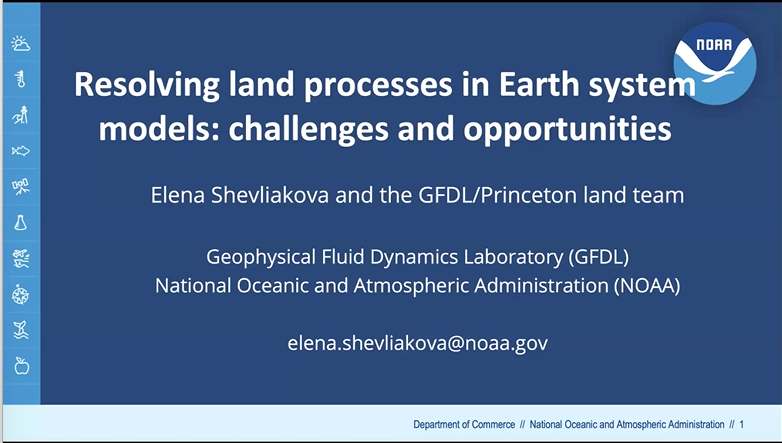 NOAA

Resolving land processes in Earth system models: challenges and opportunities

Elena Shevliakova and the GFDL/Princeton land team

Geophysical Fluid Dynamics Laboratory (GFDL)
National Oceanic and Atmospheric Administration (NOAA)

elena.shevliakova@noaa.gov

Department of Commerce // National Oceanic and Atmospheric Administration // 1